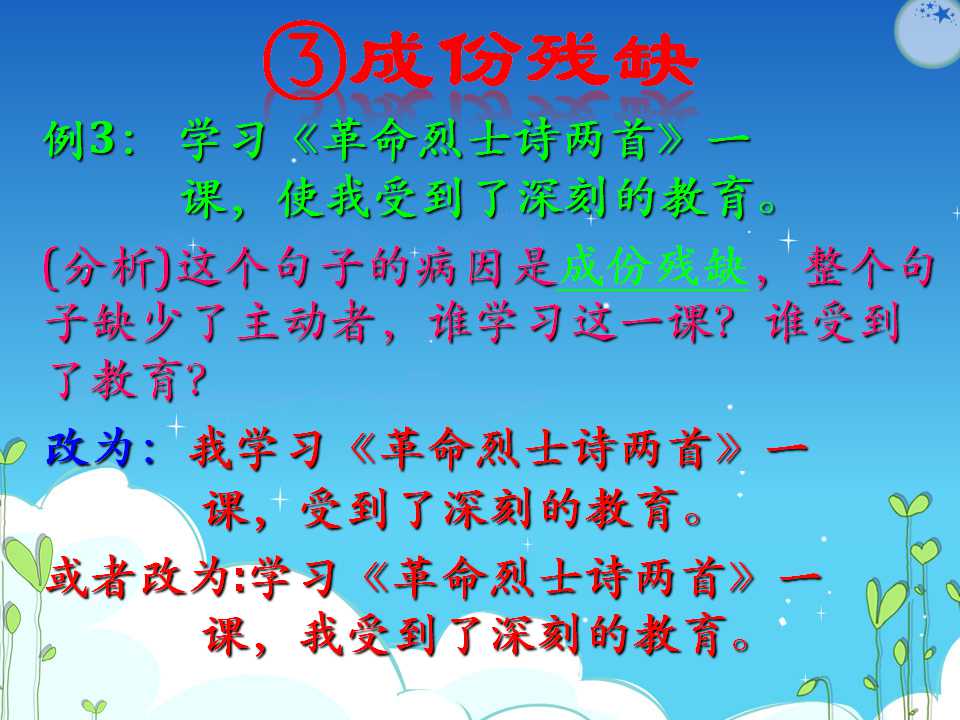 ③成份残缺

例3：学习《革命烈士诗两首》一课，使我受到了深刻的教育。

(分析)这个句子的病因是成份残缺，整个句子缺少了主动者，谁学习这一课？谁受到了教育？

改为：我学习《革命烈士诗两首》一课，受到了深刻的教育。

或者改为:学习《革命烈士诗两首》一课，我受到了深刻的教育。